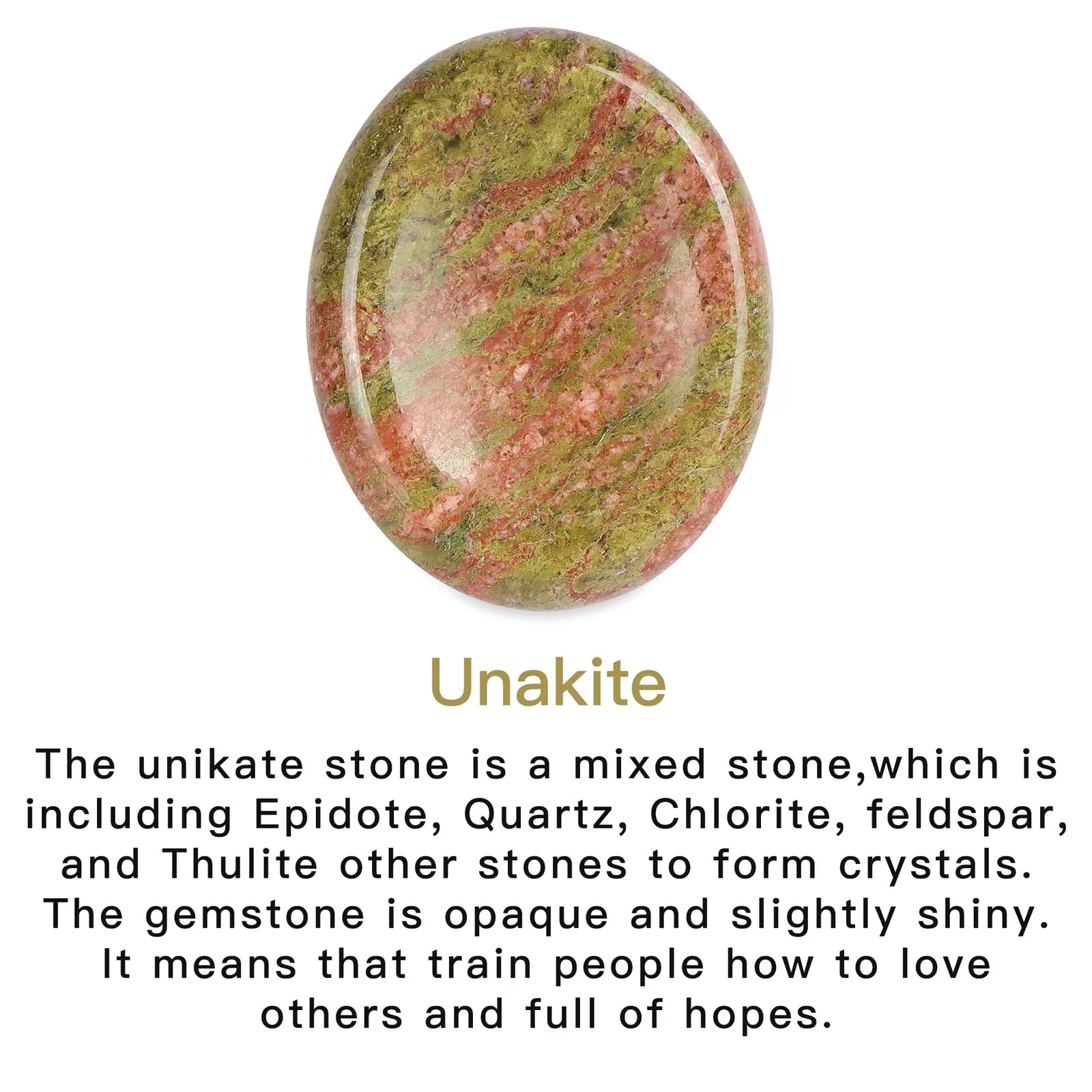 Unakite

The unikate stone is a mixed stone,which is including Epidote, Quartz, Chlorite, feldspar, and Thulite other stones to form crystals. The gemstone is opaque and slightly shiny. It means that train people how to love others and full of hopes.